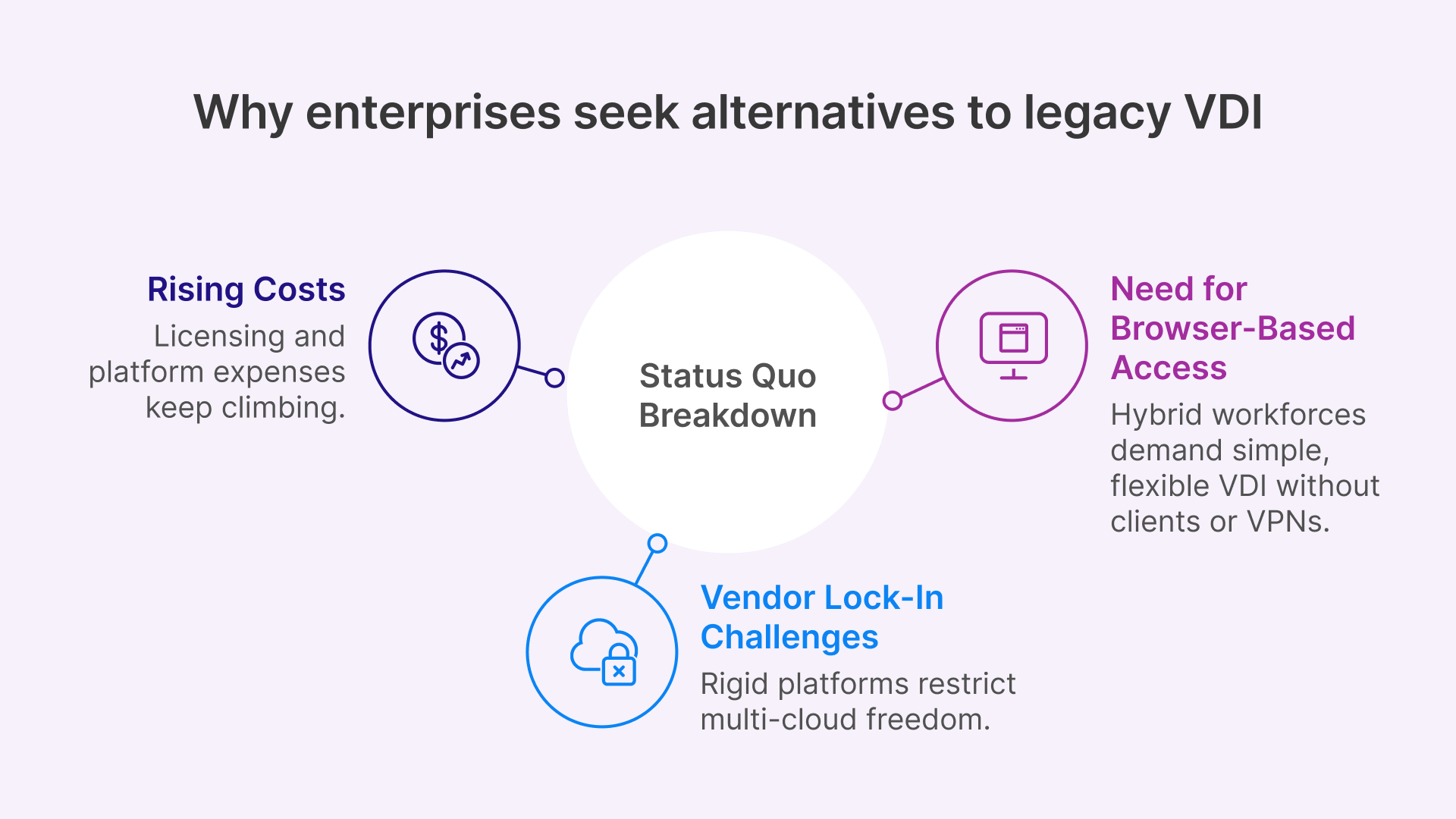 Why enterprises seek alternatives to legacy VDI

Rising Costs

Licensing and platform expenses keep climbing.

Status Quo Breakdown

Need for Browser-Based Access

Hybrid workforces demand simple, flexible VDI without clients or VPNs.

Vendor Lock-In Challenges

Rigid platforms restrict multi-cloud freedom.